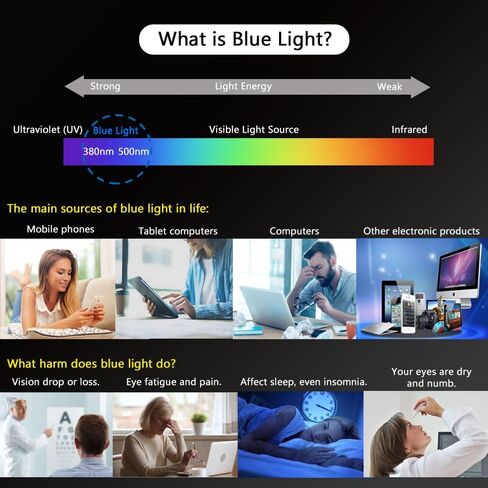 What is Blue Light?

Strong Light Energy Weak

Ultraviolet (UV) Blue Light Visible Light Source Infrared

380nm 500nm

The main sources of blue light in life:

Mobile phones Tablet computers Computers Other electronic products

What harm does blue light do?

Vision drop or loss. Eye fatigue and pain. Affect sleep, even insomnia. Your eyes are dry and numb.

A